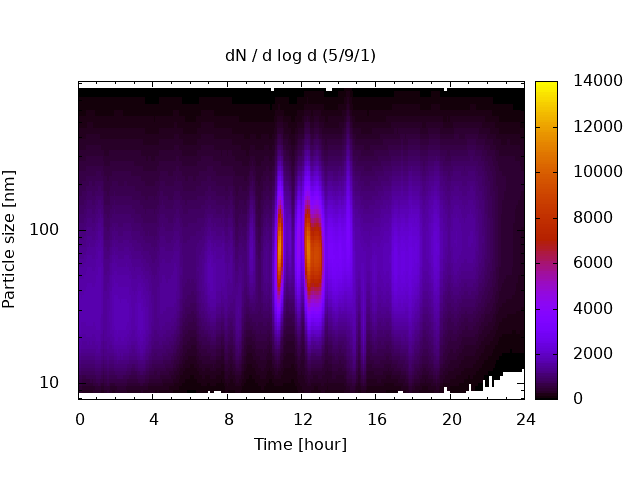 dN / d log d (5/9/1)

Particle size [nm]

100

10

0 4 8 12 16 20 24

Time [hour]

14000
12000
10000
8000
6000
4000
2000
0